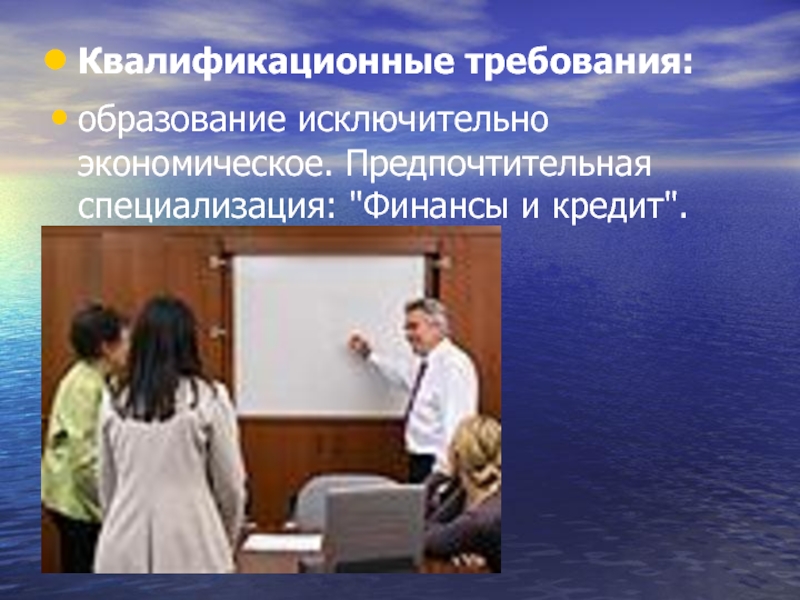 Квалификационные требования:

образование исключительно экономическое. Предпочтительная специализация: "Финансы и кредит".